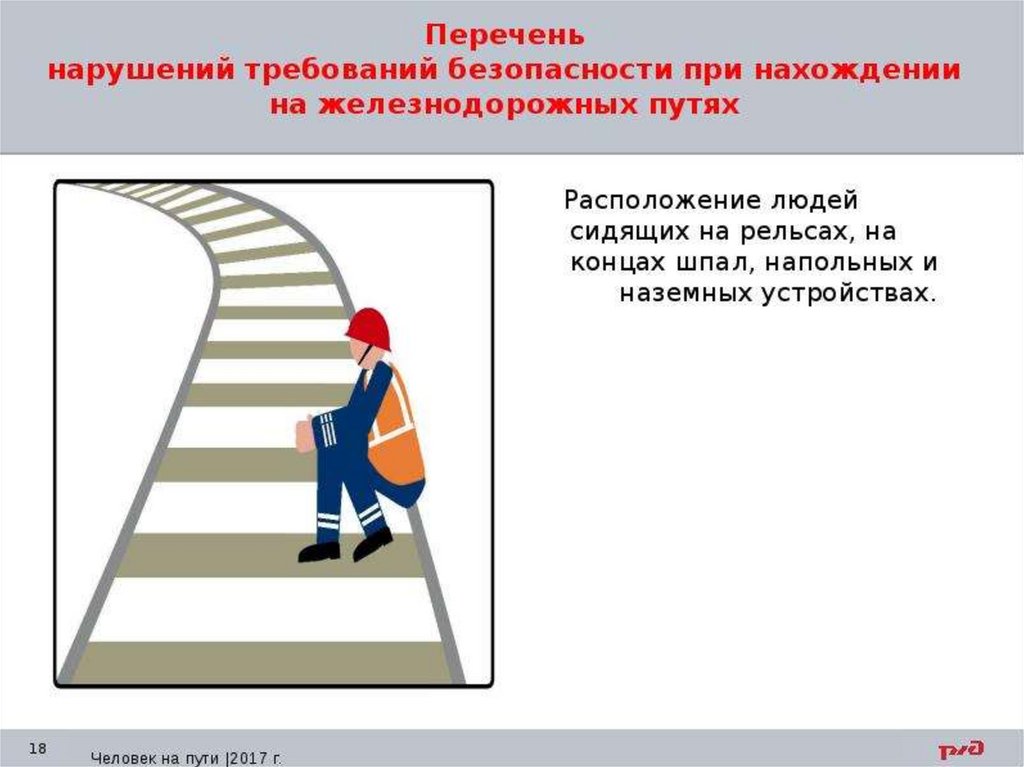 Перечень
нарушений требований безопасности при нахождении на железнодорожных путях

Расположение людей сидящих на рельсах, на концах шпал, напольных и наземных устройствах.

18

Человек на пути |2017 г.

РЖД